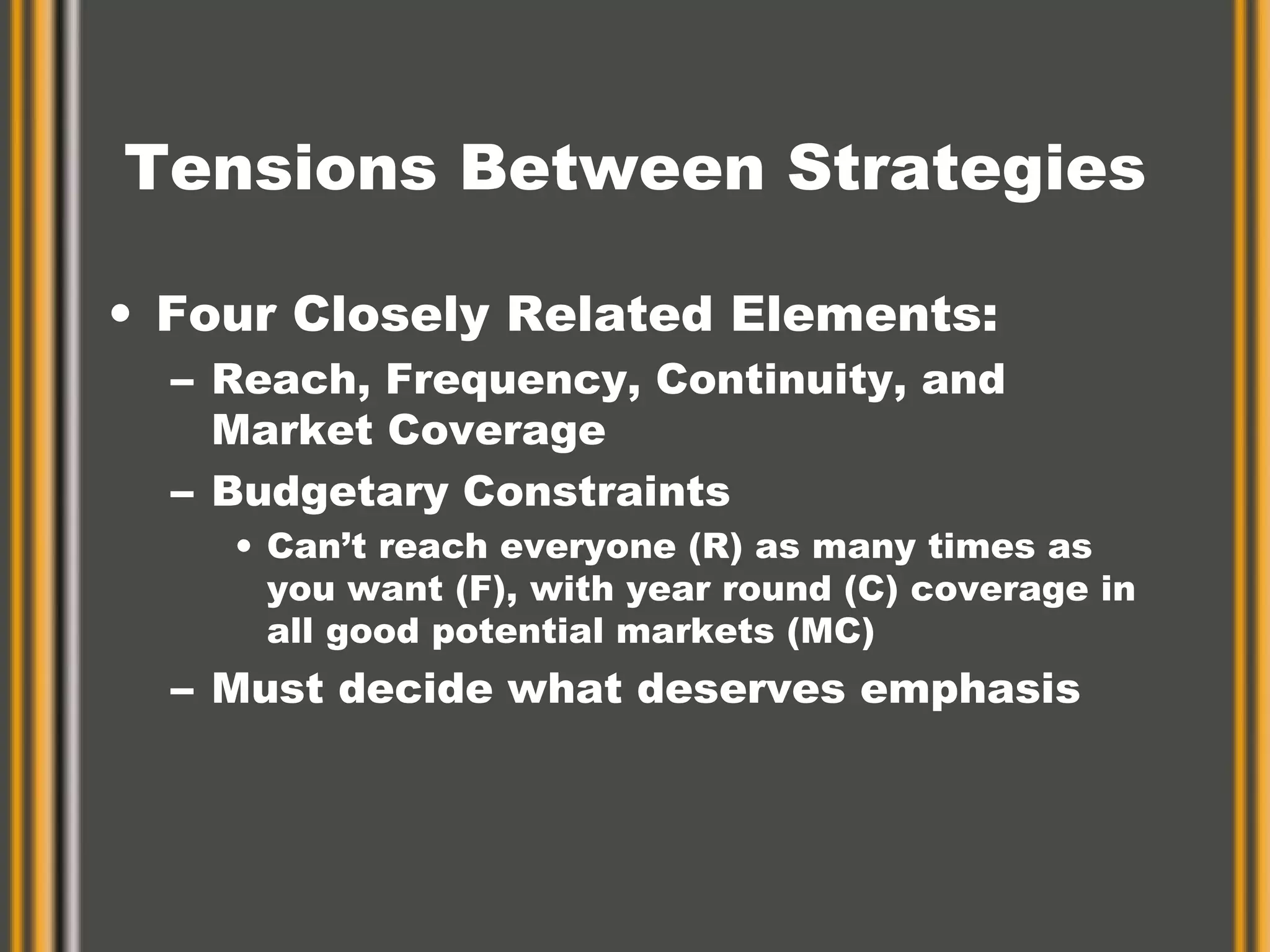 Tensions Between Strategies

• Four Closely Related Elements:
– Reach, Frequency, Continuity, and Market Coverage
– Budgetary Constraints
• Can’t reach everyone (R) as many times as you want (F), with year round (C) coverage in all good potential markets (MC)
– Must decide what deserves emphasis